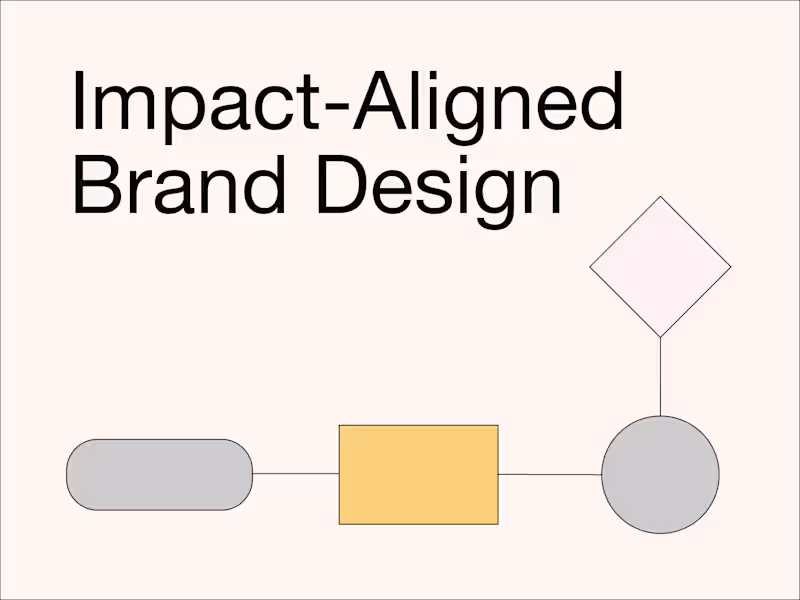 Impact-Aligned Brand Design